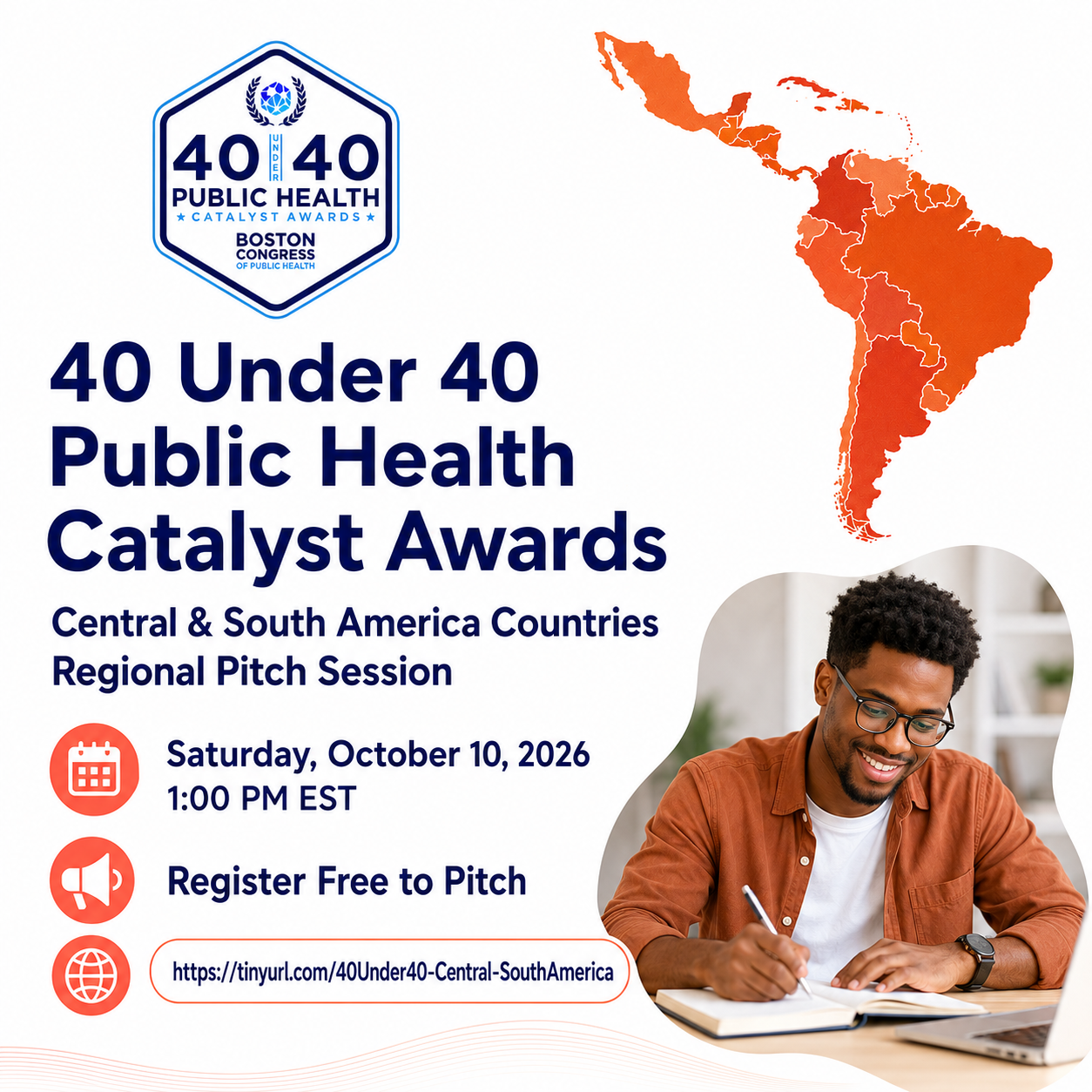 40 UNDER 40
PUBLIC HEALTH
CATALYST AWARDS
BOSTON CONGRESS OF PUBLIC HEALTH

40 Under 40 Public Health Catalyst Awards

Central & South America Countries Regional Pitch Session

Saturday, October 10, 2026
1:00 PM EST

Register Free to Pitch

https://tinyurl.com/40Under40-Central-SouthAmerica